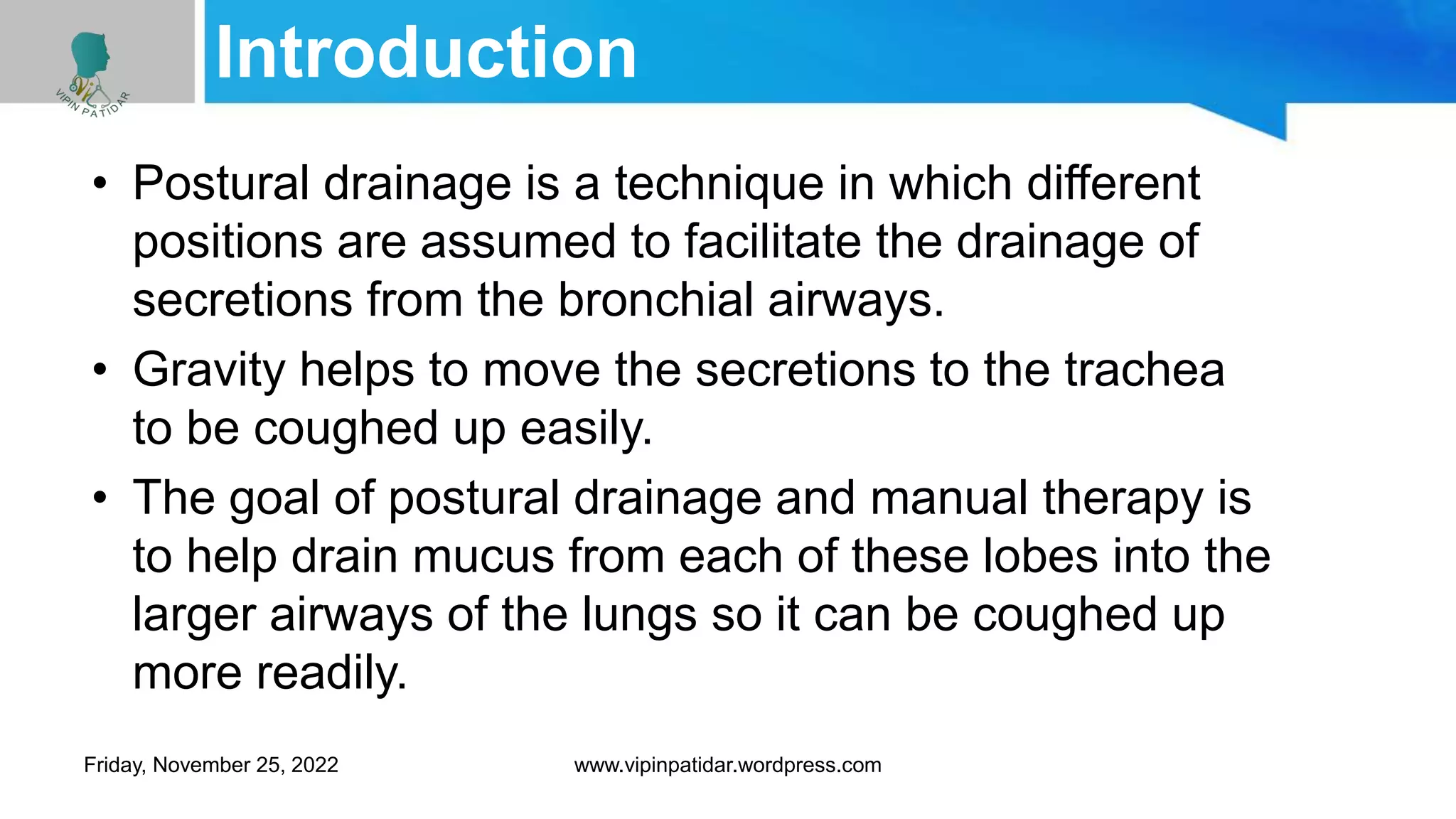 VIPIN PATIDAR

Introduction

• Postural drainage is a technique in which different positions are assumed to facilitate the drainage of secretions from the bronchial airways.

• Gravity helps to move the secretions to the trachea to be coughed up easily.

• The goal of postural drainage and manual therapy is to help drain mucus from each of these lobes into the larger airways of the lungs so it can be coughed up more readily.

Friday, November 25, 2022

www.vipinpatidar.wordpress.com